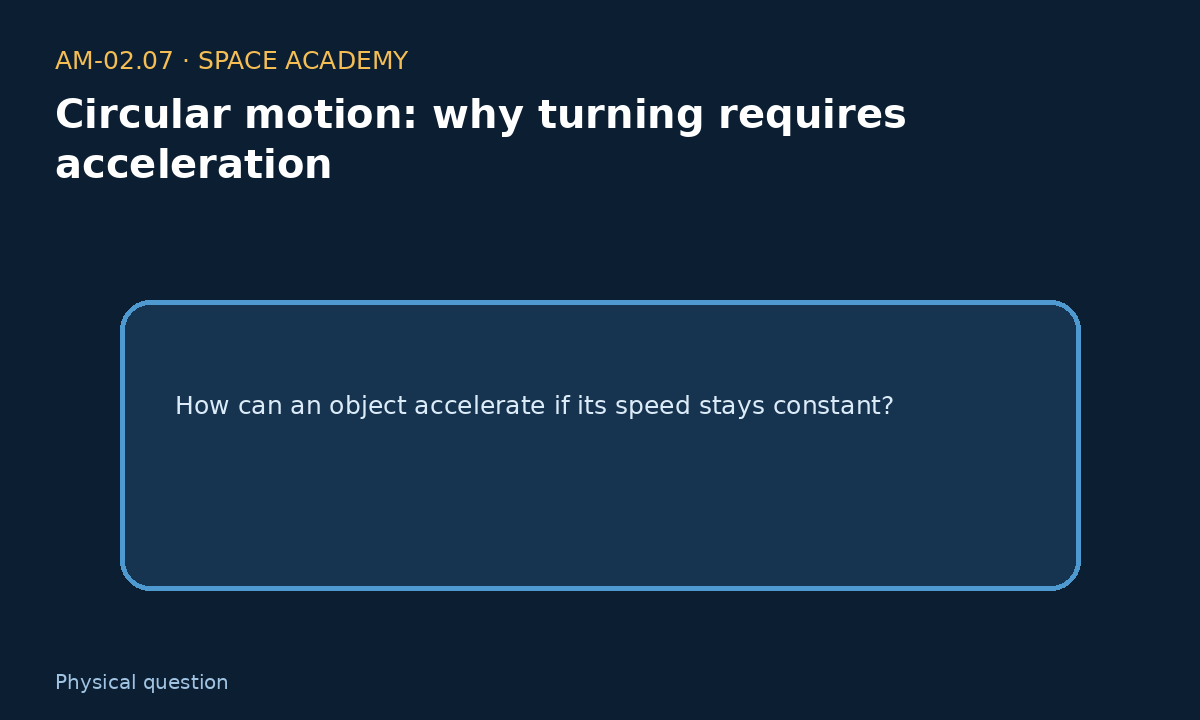 AM-02.07 · SPACE ACADEMY

Circular motion: why turning requires acceleration

How can an object accelerate if its speed stays constant?

Physical question